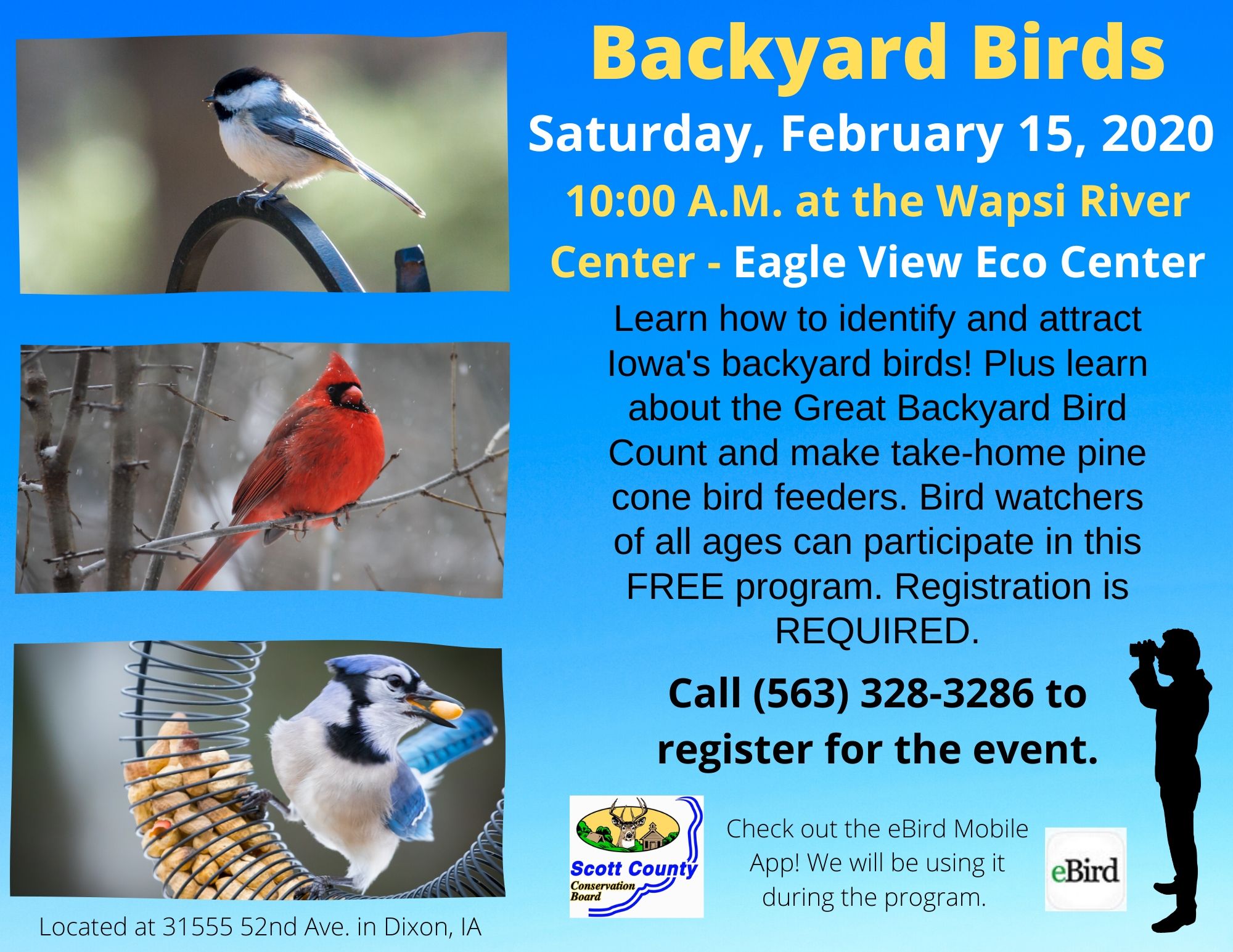 Backyard Birds

Saturday, February 15, 2020

10:00 A.M. at the Wapsi River Center - Eagle View Eco Center

Learn how to identify and attract Iowa's backyard birds! Plus learn about the Great Backyard Bird Count and make take-home pine cone bird feeders. Bird watchers of all ages can participate in this FREE program. Registration is REQUIRED.

Call (563) 328-3286 to register for the event.

Scott County Conservation Board

Check out the eBird Mobile App! We will be using it during the program.

eBird

Located at 31555 52nd Ave. in Dixon, IA